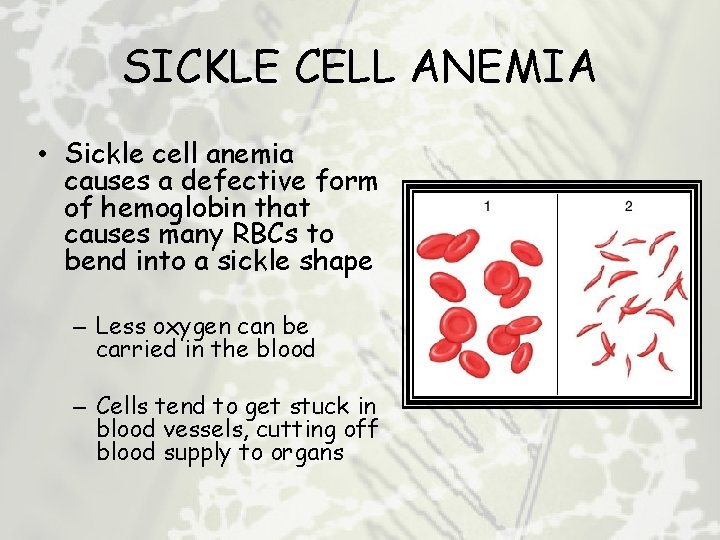 SICKLE CELL ANEMIA

• Sickle cell anemia causes a defective form of hemoglobin that causes many RBCs to bend into a sickle shape

– Less oxygen can be carried in the blood

– Cells tend to get stuck in blood vessels, cutting off blood supply to organs

1

2